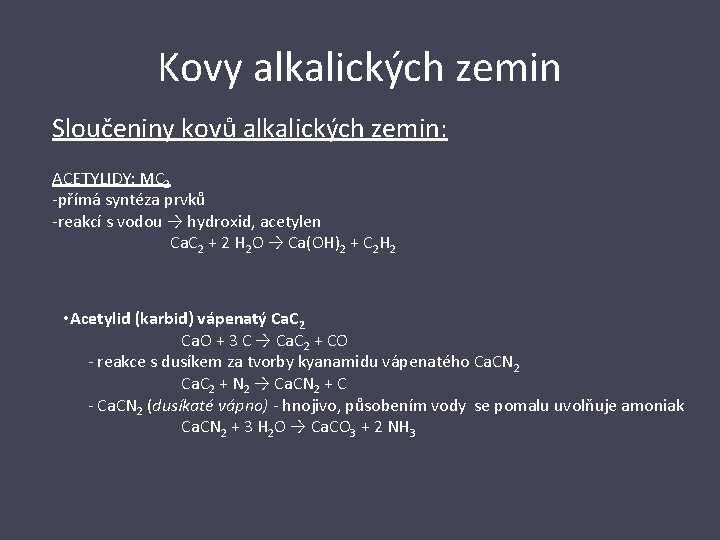 Kovy alkalických zemin

Sloučeniny kovů alkalických zemin:

ACETYLIDY: $MC_2$
-přímá syntéza prvků
-reakcí s vodou → hydroxid, acetylen
$CaC_2 + 2\ H_2O \rightarrow Ca(OH)_2 + C_2H_2$

•Acetylid (karbid) vápenatý $CaC_2$
$CaO + 3\ C \rightarrow CaC_2 + CO$
- reakce s dusíkem za tvorby kyanamidu vápenatého $CaCN_2$
$CaC_2 + N_2 \rightarrow CaCN_2 + C$
- $CaCN_2$ (dusíkaté vápno) - hnojivo, působením vody se pomalu uvolňuje amoniak
$CaCN_2 + 3\ H_2O \rightarrow CaCO_3 + 2\ NH_3$